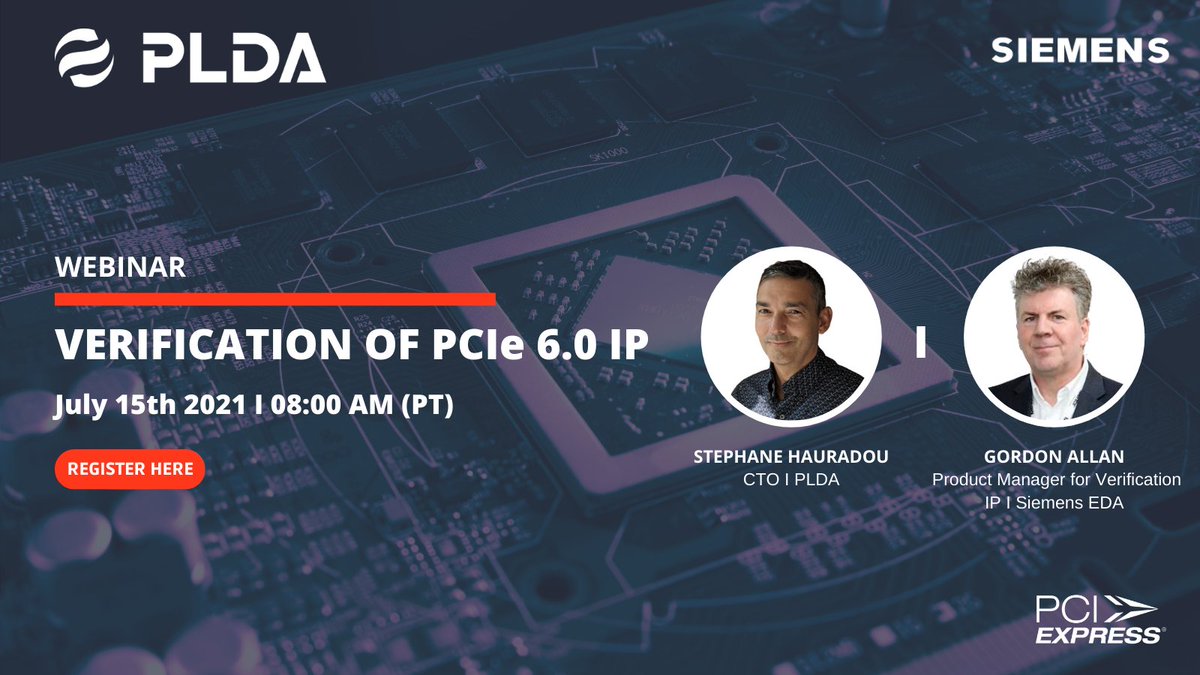 PLDA

SIEMENS

WEBINAR

VERIFICATION OF PCIe 6.0 IP

July 15th 2021 I 08:00 AM (PT)

REGISTER HERE

I

STEPHANE HAURADOU
CTO I PLDA

GORDON ALLAN
Product Manager for Verification IP I Siemens EDA

PCI EXPRESS®